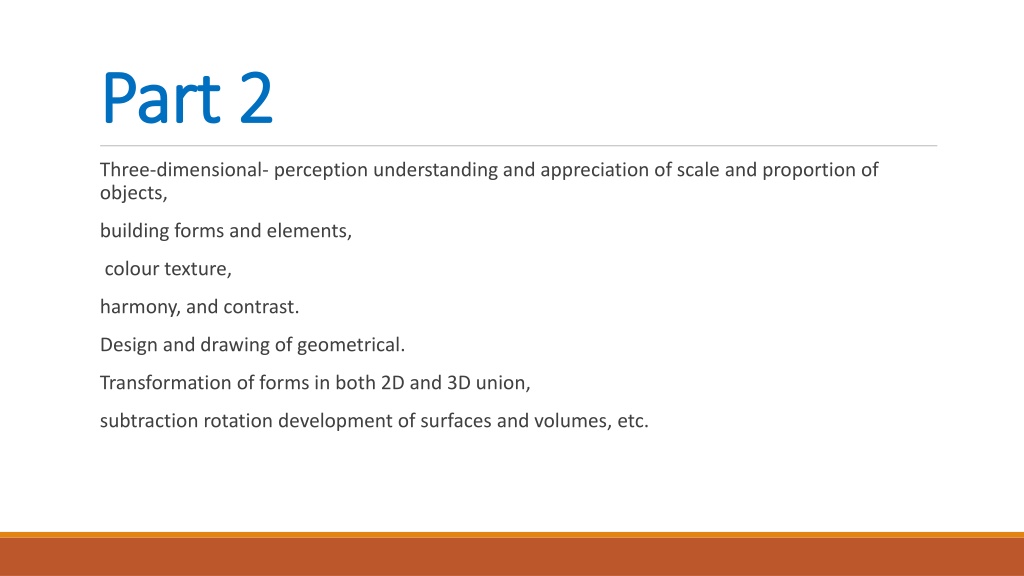 Part 2

Three-dimensional- perception understanding and appreciation of scale and proportion of objects,

building forms and elements,

colour texture,

harmony, and contrast.

Design and drawing of geometrical.

Transformation of forms in both 2D and 3D union,

subtraction rotation development of surfaces and volumes, etc.